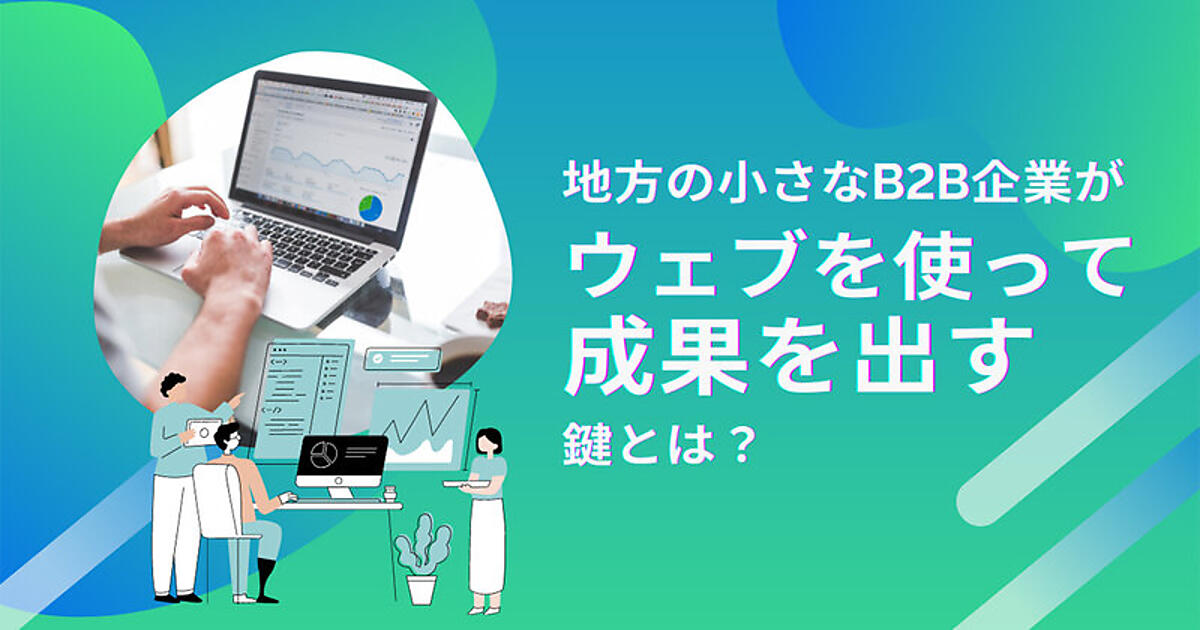 地方の小さなB2B企業が
ウェブを使って
成果を出す
鍵とは？